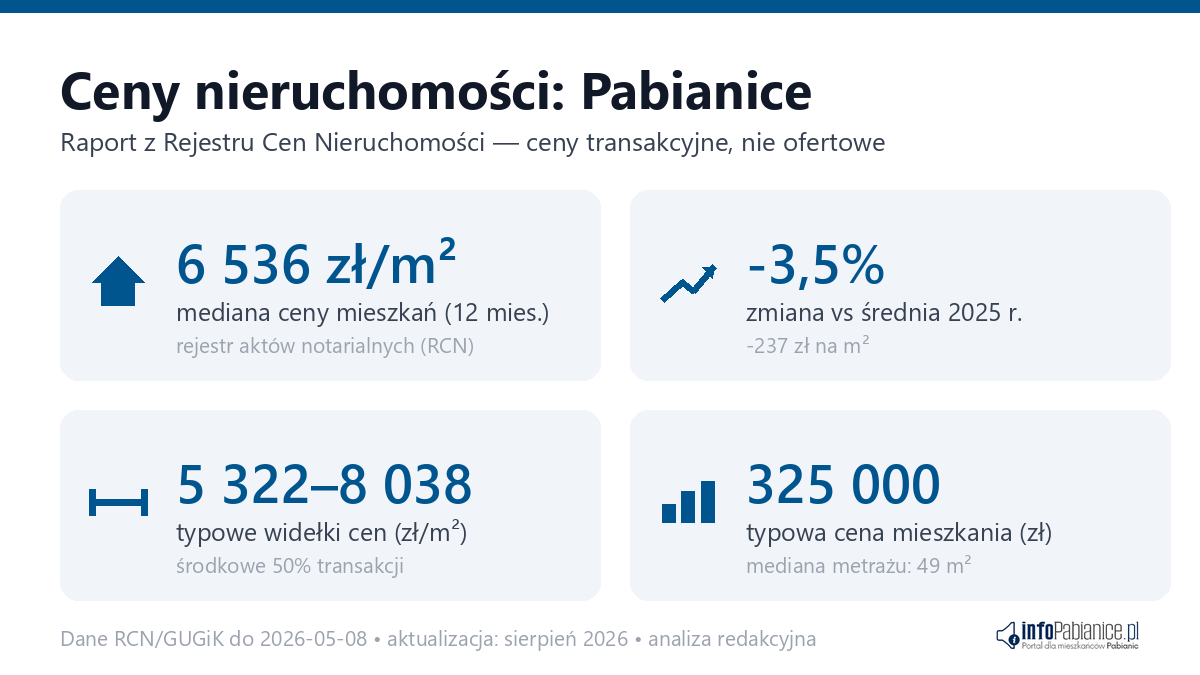 Ceny nieruchomości: Pabianice

Raport z Rejestru Cen Nieruchomości — ceny transakcyjne, nie ofertowe

6 536 zł/m²
mediana ceny mieszkań (12 mies.)
rejestr aktów notarialnych (RCN)

-3,5%
zmiana vs średnia 2025 r.
-237 zł na m²

5 322–8 038
typowe widełki cen (zł/m²)
środkowe 50% transakcji

325 000
typowa cena mieszkania (zł)
mediana metrażu: 49 m²

Dane RCN/GUGiK do 2026-05-08 • aktualizacja: sierpień 2026 • analiza redakcyjna

infoPabianice.pl
Portal dla mieszkańców Pabianic